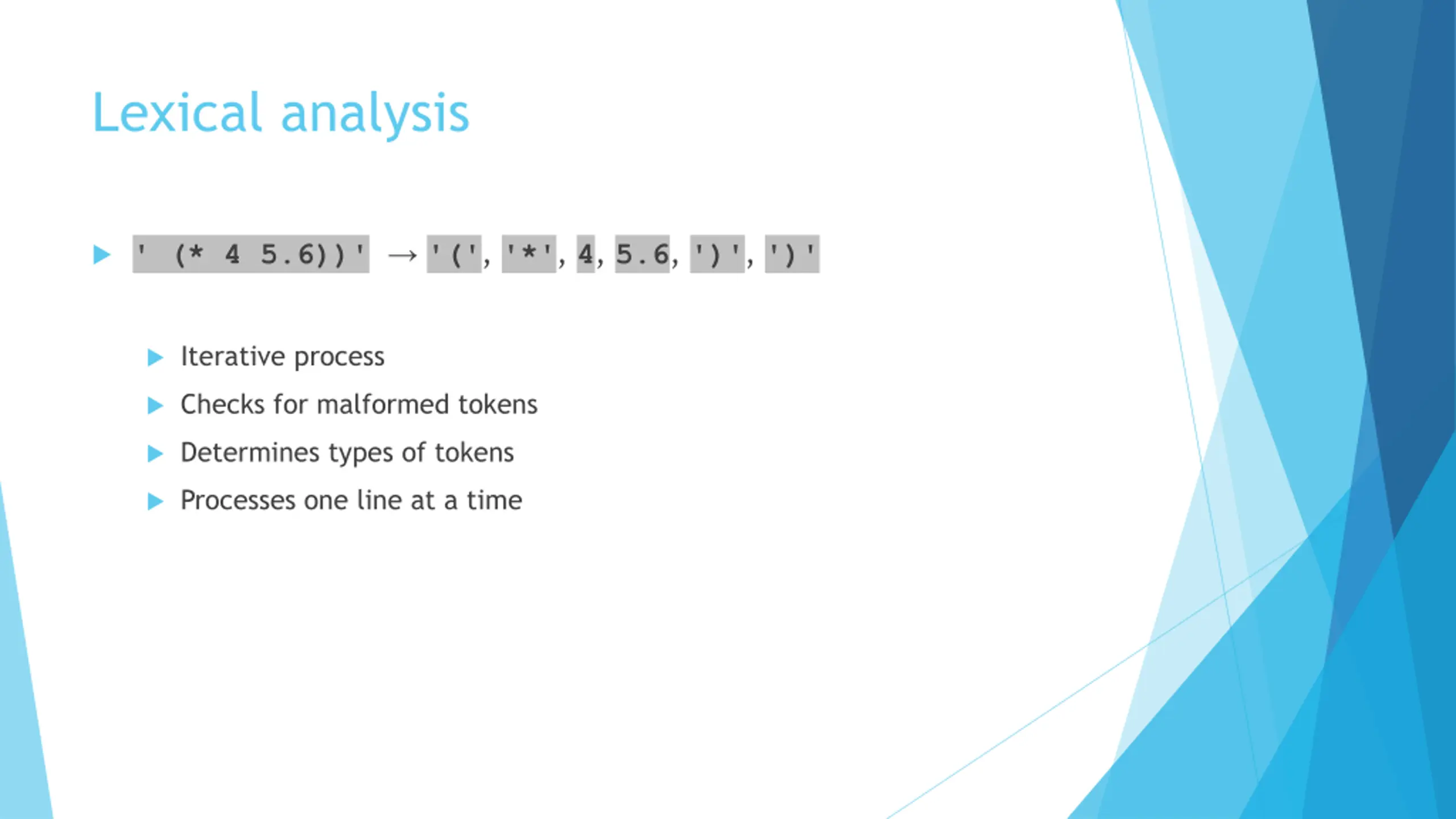 Lexical analysis

' (* 4 5.6))' → '(', '*', 4, 5.6, ')', ')'

Iterative process

Checks for malformed tokens

Determines types of tokens

Processes one line at a time